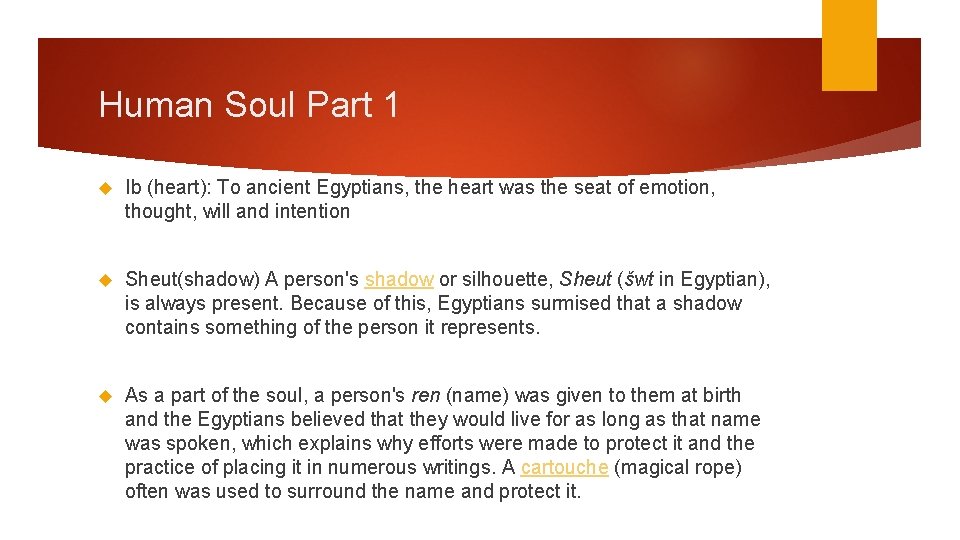 Human Soul Part 1

Ib (heart): To ancient Egyptians, the heart was the seat of emotion, thought, will and intention

Sheut(shadow) A person's shadow or silhouette, Sheut (šwt in Egyptian), is always present. Because of this, Egyptians surmised that a shadow contains something of the person it represents.

As a part of the soul, a person's ren (name) was given to them at birth and the Egyptians believed that they would live for as long as that name was spoken, which explains why efforts were made to protect it and the practice of placing it in numerous writings. A cartouche (magical rope) often was used to surround the name and protect it.